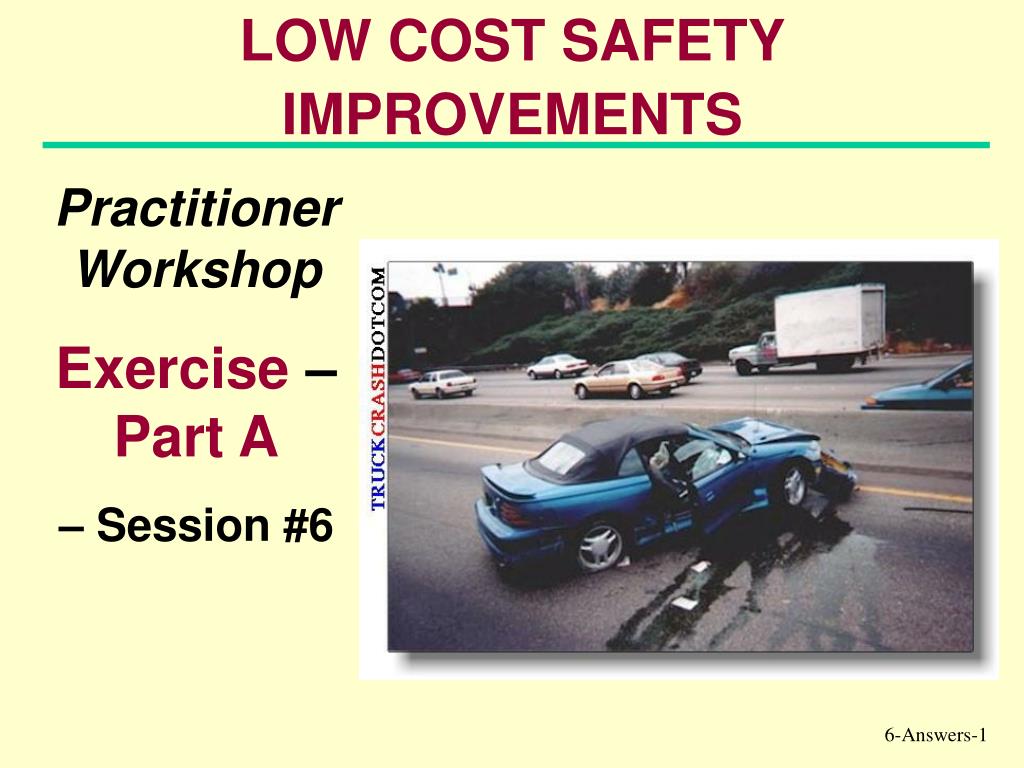 LOW COST SAFETY IMPROVEMENTS

Practitioner Workshop

Exercise – Part A

– Session #6

TRUCKCRASHDOTCOM

6-Answers-1